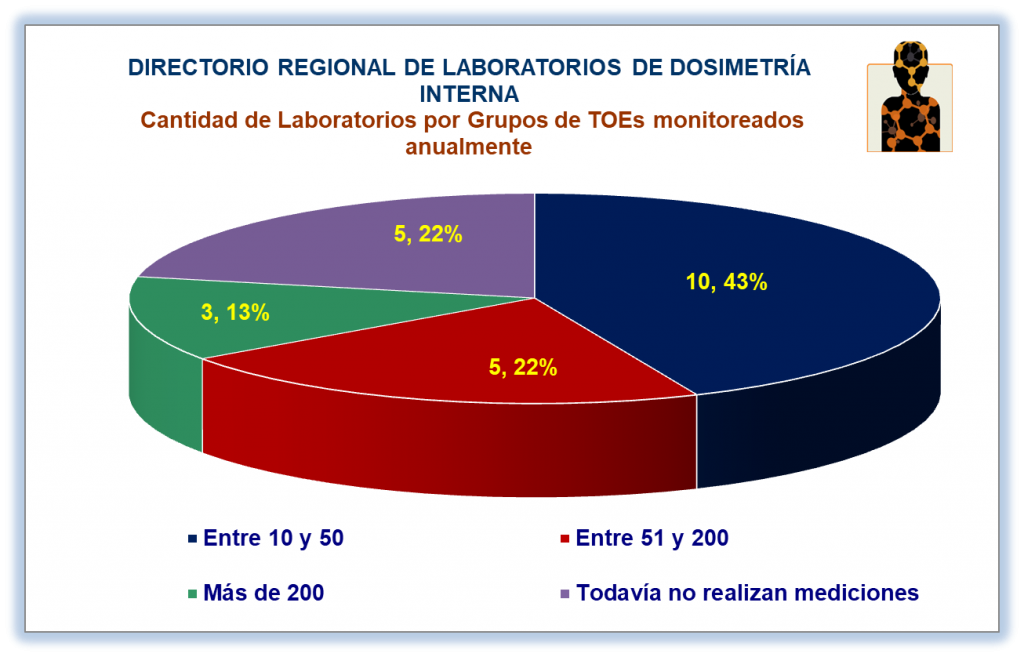 DIRECTORIO REGIONAL DE LABORATORIOS DE DOSIMETRÍA INTERNA
Cantidad de Laboratorios por Grupos de TOEs monitoreados anualmente

5, 22%
10, 43%
3, 13%
5, 22%

Entre 10 y 50
Entre 51 y 200
Más de 200
Todavía no realizan mediciones